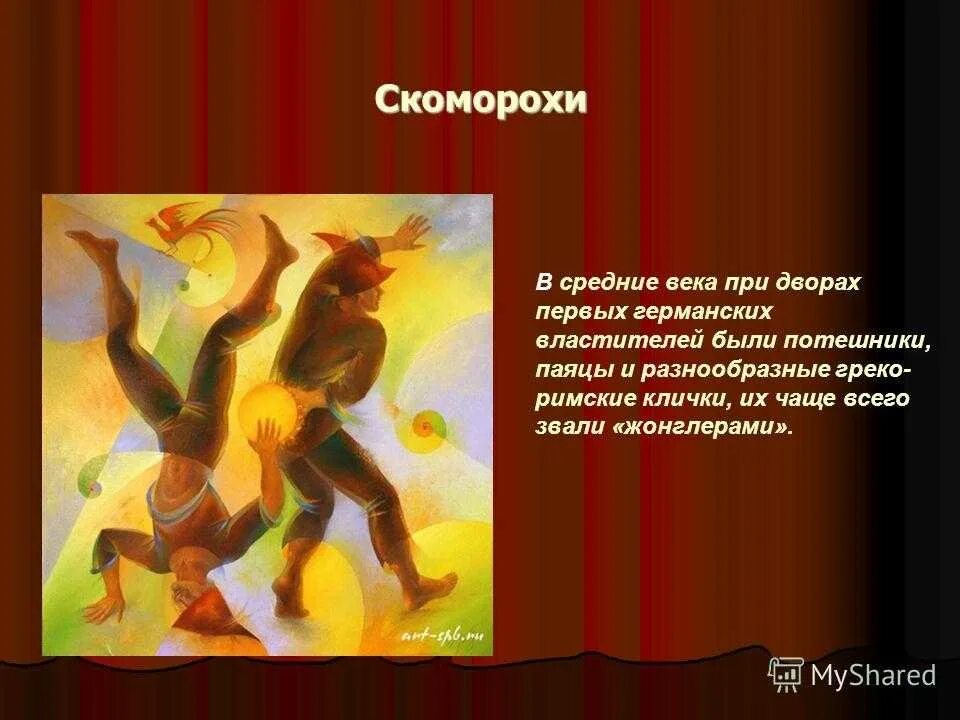 Скоморохи

В средние века при дворах первых германских властителей были потешники, паяцы и разнообразные греко-римские клички, их чаще всего звали «жонглерами».

art-spb.ru

MyShared